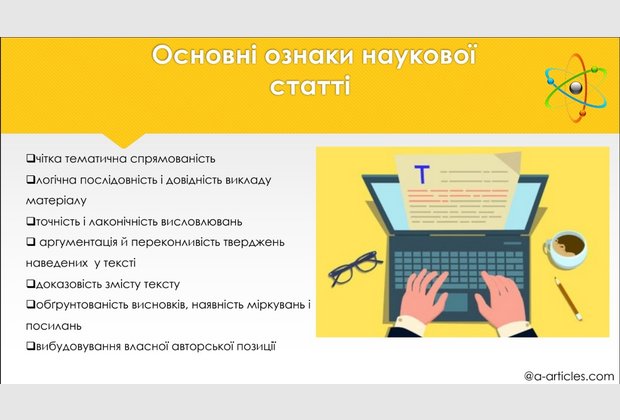 Основні ознаки наукової статті

❑чітка тематична спрямованість
❑логічна послідовність і довідність викладу матеріалу
❑точність і лаконічність висловлювань
❑ аргументація й переконливість тверджень наведених  у тексті
❑доказовість змісту тексту
❑обгрунтованість висновків, наявність міркувань і посилань
❑вибудовування власної авторської позиції

T

@a-articles.com